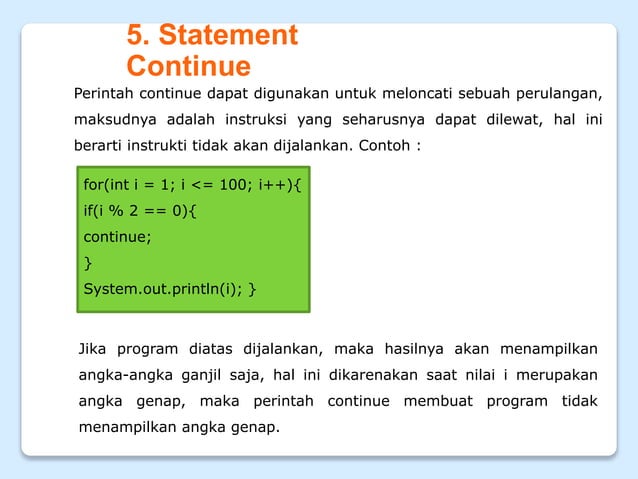 5. Statement Continue

Perintah continue dapat digunakan untuk meloncati sebuah perulangan, maksudnya adalah instruksi yang seharusnya dapat dilewat, hal ini berarti instrukti tidak akan dijalankan. Contoh :

for(int i = 1; i <= 100; i++){
if(i % 2 == 0){
continue;
}
System.out.println(i); }

Jika program diatas dijalankan, maka hasilnya akan menampilkan angka-angka ganjil saja, hal ini dikarenakan saat nilai i merupakan angka genap, maka perintah continue membuat program tidak menampilkan angka genap.